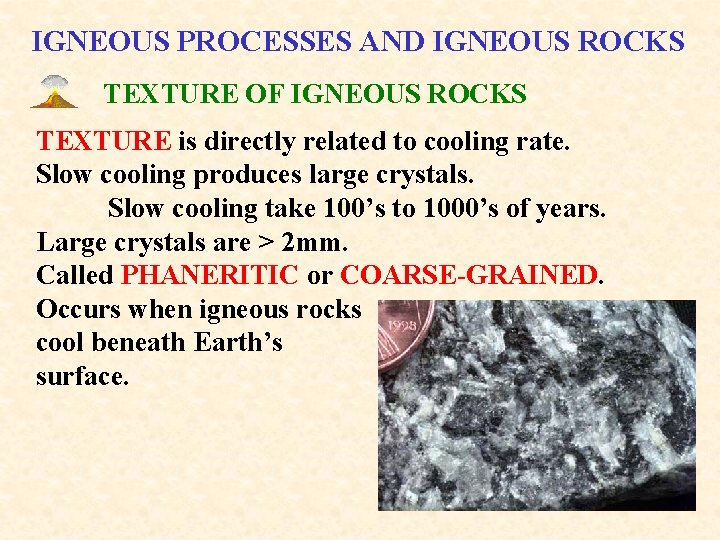 IGNEOUS PROCESSES AND IGNEOUS ROCKS

TEXTURE OF IGNEOUS ROCKS

TEXTURE is directly related to cooling rate.
Slow cooling produces large crystals.
Slow cooling take 100's to 1000's of years.
Large crystals are > 2mm.
Called PHANERITIC or COARSE-GRAINED.
Occurs when igneous rocks cool beneath Earth's surface.

1998